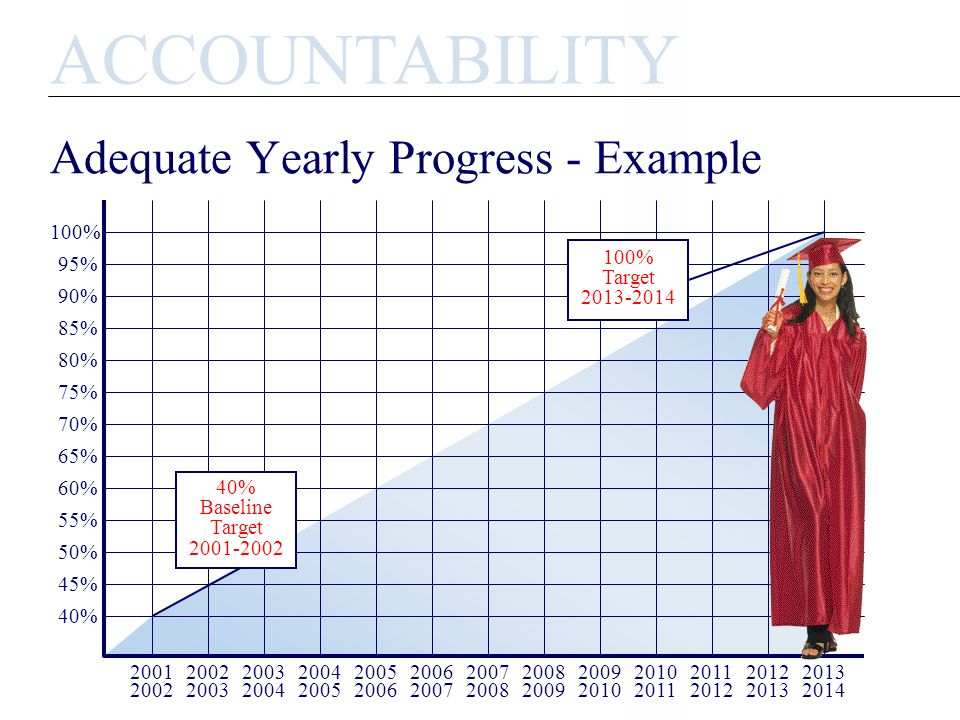 ACCOUNTABILITY

Adequate Yearly Progress - Example

100%
95%
90%
85%
80%
75%
70%
65%
60%
55%
50%
45%
40%

100%
Target
2013-2014

40%
Baseline
Target
2001-2002

2001 2002
2002 2003
2003 2004
2004 2005
2005 2006
2006 2007
2007 2008
2008 2009
2009 2010
2010 2011
2011 2012
2012 2013
2013 2014